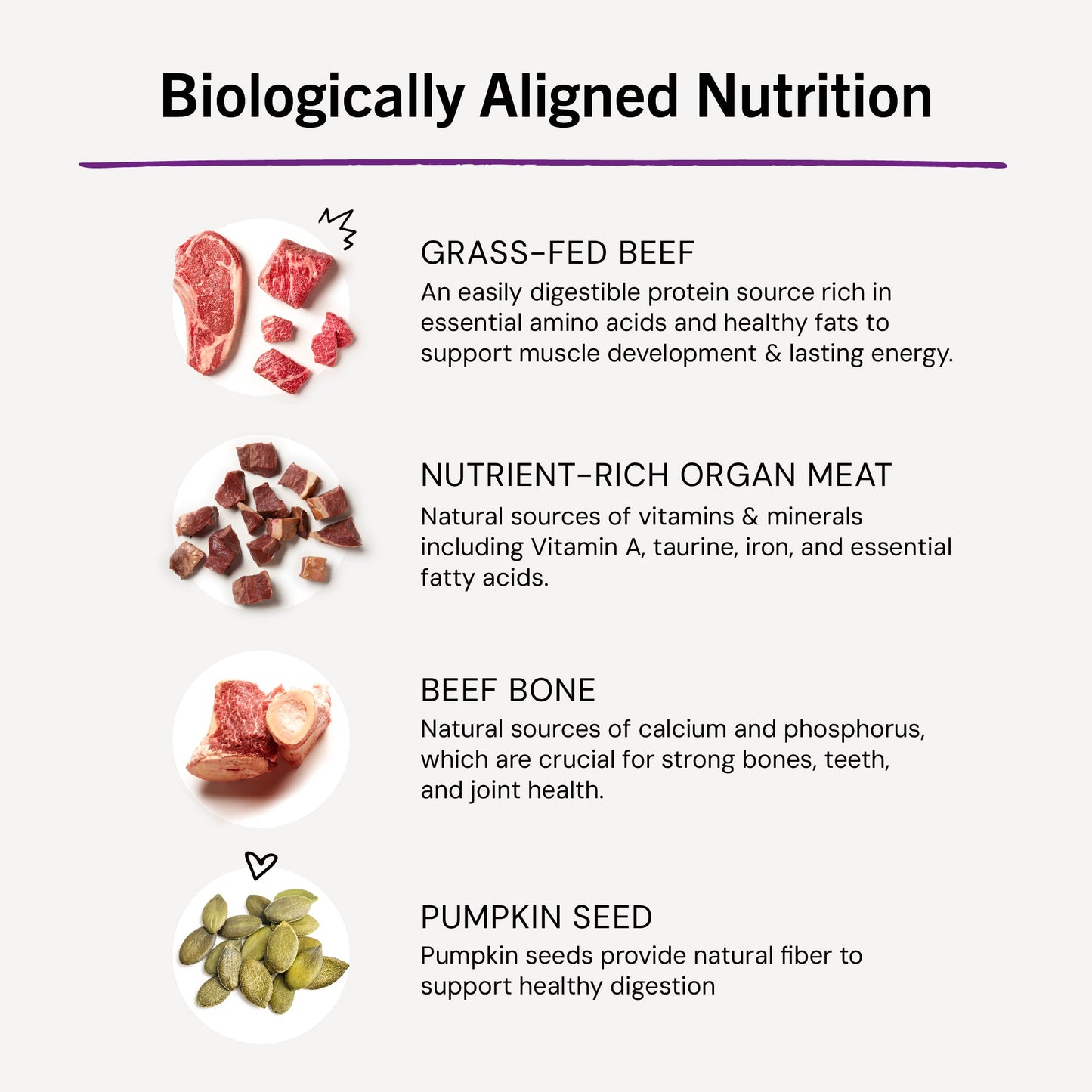 Biologically Aligned Nutrition

GRASS-FED BEEF
An easily digestible protein source rich in essential amino acids and healthy fats to support muscle development & lasting energy.

NUTRIENT-RICH ORGAN MEAT
Natural sources of vitamins & minerals including Vitamin A, taurine, iron, and essential fatty acids.

BEEF BONE
Natural sources of calcium and phosphorus, which are crucial for strong bones, teeth, and joint health.

PUMPKIN SEED
Pumpkin seeds provide natural fiber to support healthy digestion